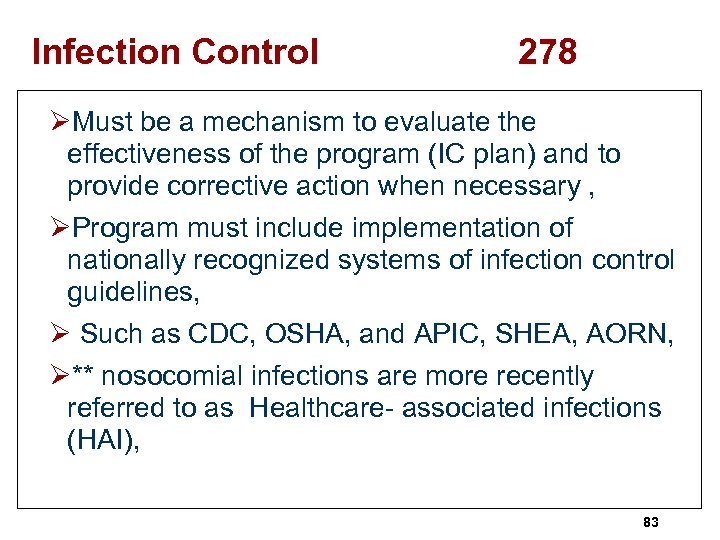 Infection Control 278

➢Must be a mechanism to evaluate the effectiveness of the program (IC plan) and to provide corrective action when necessary ,

➢Program must include implementation of nationally recognized systems of infection control guidelines,

➢ Such as CDC, OSHA, and APIC, SHEA, AORN,

➢** nosocomial infections are more recently referred to as Healthcare- associated infections (HAI),

83